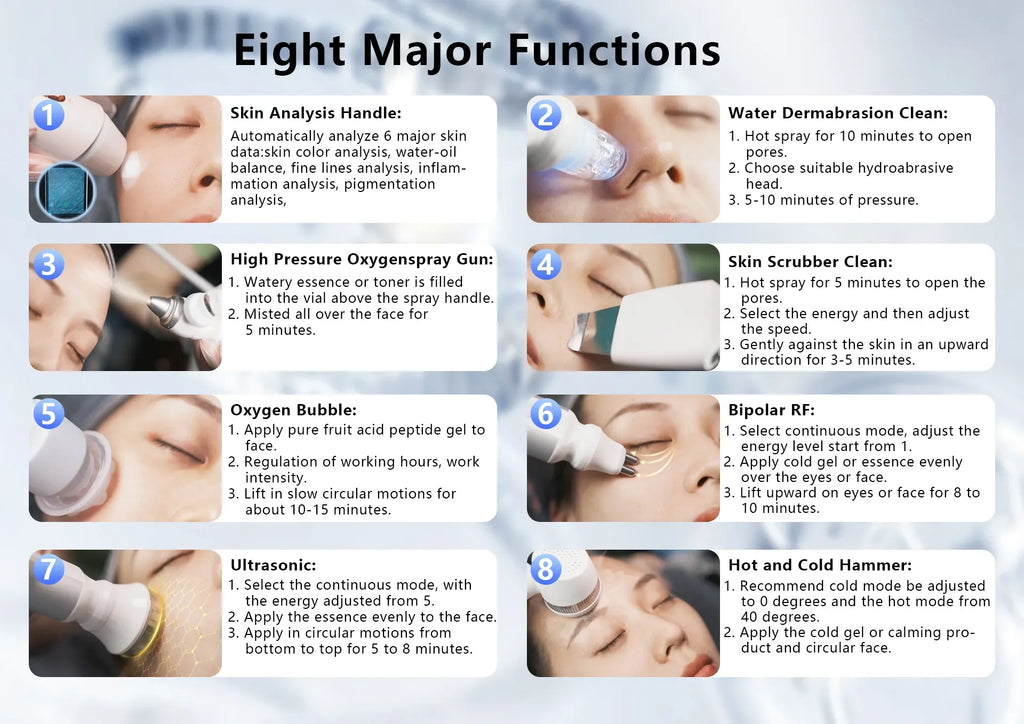 Eight Major Functions

1
Skin Analysis Handle:
Automatically analyze 6 major skin data:skin color analysis, water-oil balance, fine lines analysis, inflammation analysis, pigmentation analysis,

2
Water Dermabrasion Clean:
1. Hot spray for 10 minutes to open pores.
2. Choose suitable hydroabrasive head.
3. 5-10 minutes of pressure.

3
High Pressure Oxygenspray Gun:
1. Watery essence or toner is filled into the vial above the spray handle.
2. Misted all over the face for 5 minutes.

4
Skin Scrubber Clean:
1. Hot spray for 5 minutes to open the pores.
2. Select the energy and then adjust the speed.
3. Gently against the skin in an upward direction for 3-5 minutes.

5
Oxygen Bubble:
1. Apply pure fruit acid peptide gel to face.
2. Regulation of working hours, work intensity.
3. Lift in slow circular motions for about 10-15 minutes.

6
Bipolar RF:
1. Select continuous mode, adjust the energy level start from 1.
2. Apply cold gel or essence evenly over the eyes or face.
3. Lift upward on eyes or face for 8 to 10 minutes.

7
Ultrasonic:
1. Select the continuous mode, with the energy adjusted from 5.
2. Apply the essence evenly to the face.
3. Apply in circular motions from bottom to top for 5 to 8 minutes.

8
Hot and Cold Hammer:
1. Recommend cold mode be adjusted to 0 degrees and the hot mode from 40 degrees.
2. Apply the cold gel or calming product and circular face.